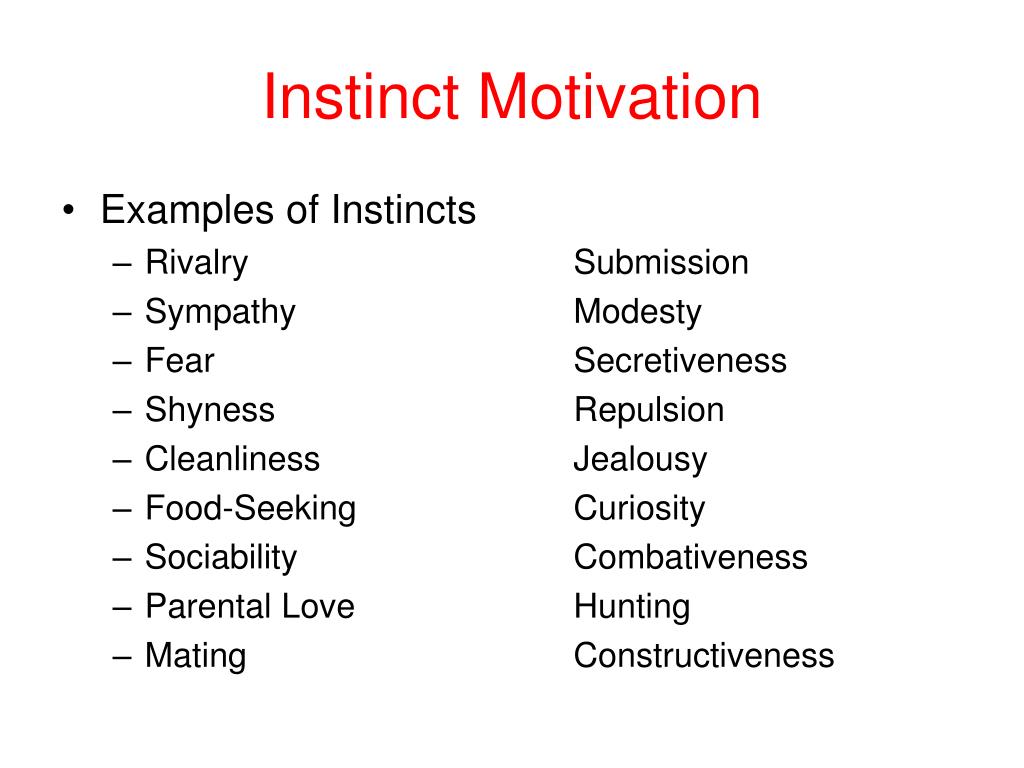 Instinct Motivation

• Examples of Instincts
– Rivalry
– Sympathy
– Fear
– Shyness
– Cleanliness
– Food-Seeking
– Sociability
– Parental Love
– Mating

Submission
Modesty
Secretiveness
Repulsion
Jealousy
Curiosity
Combativeness
Hunting
Constructiveness